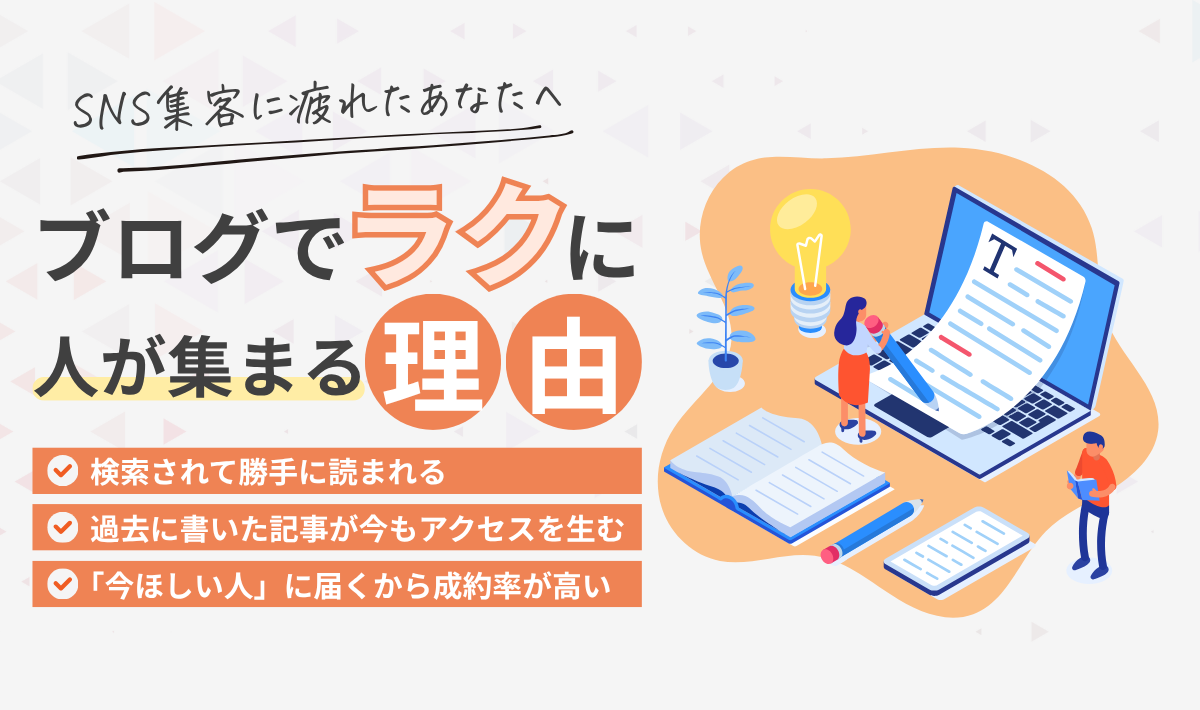 SNS集客に疲れたあなたへ

ブログでラクに人が集まる理由

検索されて勝手に読まれる

過去に書いた記事が今もアクセスを生む

「今ほしい人」に届くから成約率が高い

T